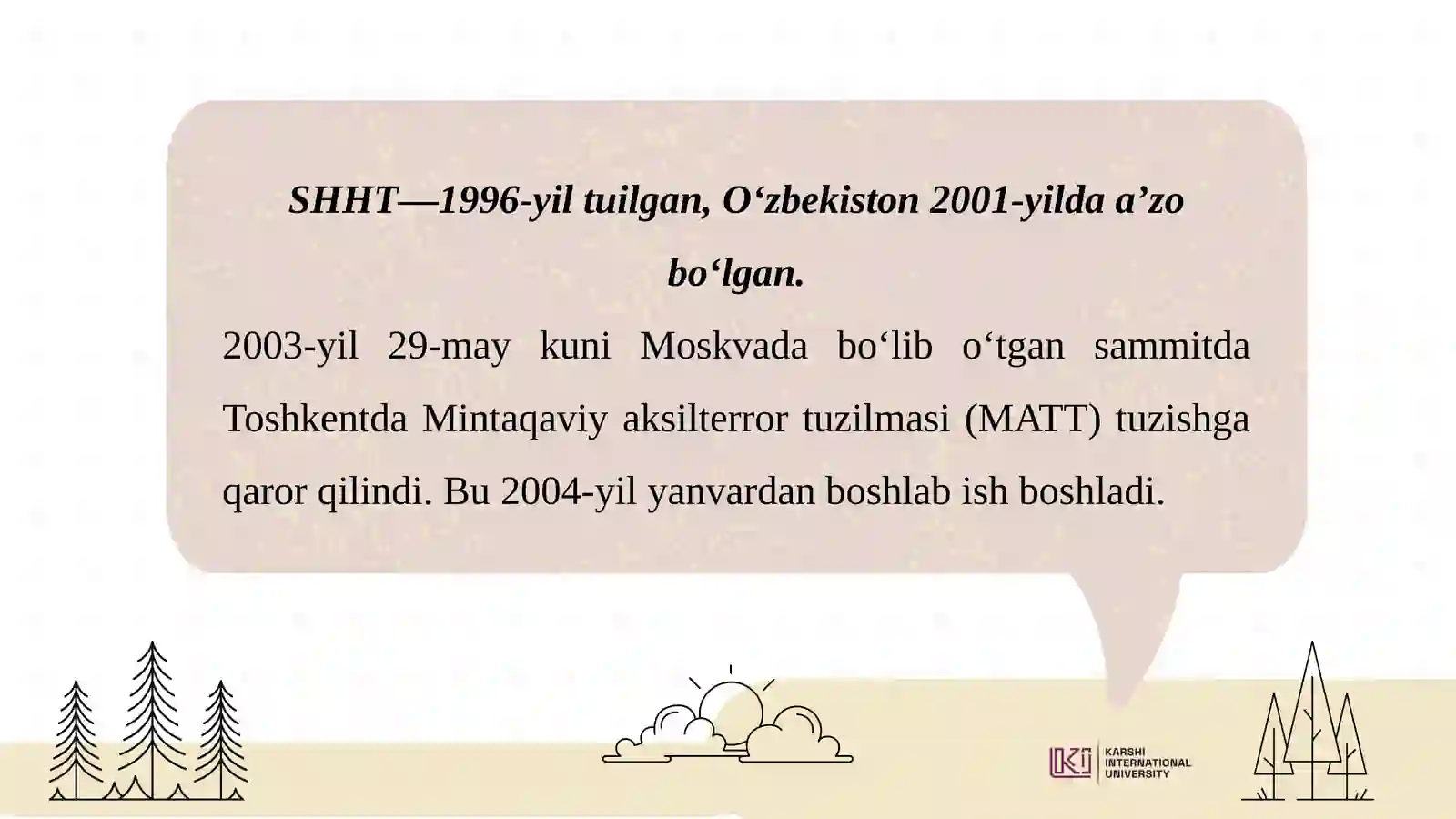 SHHT—1996-yil tuilgan, O‘zbekiston 2001-yilda a’zo bo‘lgan.

2003-yil 29-may kuni Moskvada bo‘lib o‘tgan sammitda Toshkentda Mintaqaviy aksilterror tuzilmasi (MATT) tuzishga qaror qilindi. Bu 2004-yil yanvardan boshlab ish boshladi.

KARSHI INTERNATIONAL UNIVERSITY